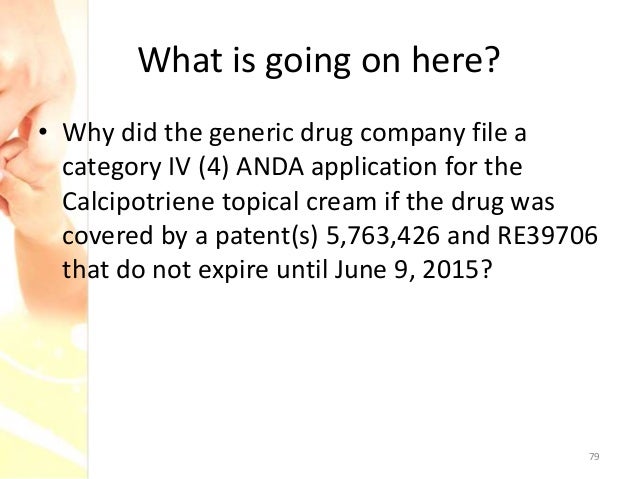 What is going on here?

• Why did the generic drug company file a category IV (4) ANDA application for the Calcipotriene topical cream if the drug was covered by a patent(s) 5,763,426 and RE39706 that do not expire until June 9, 2015?

79